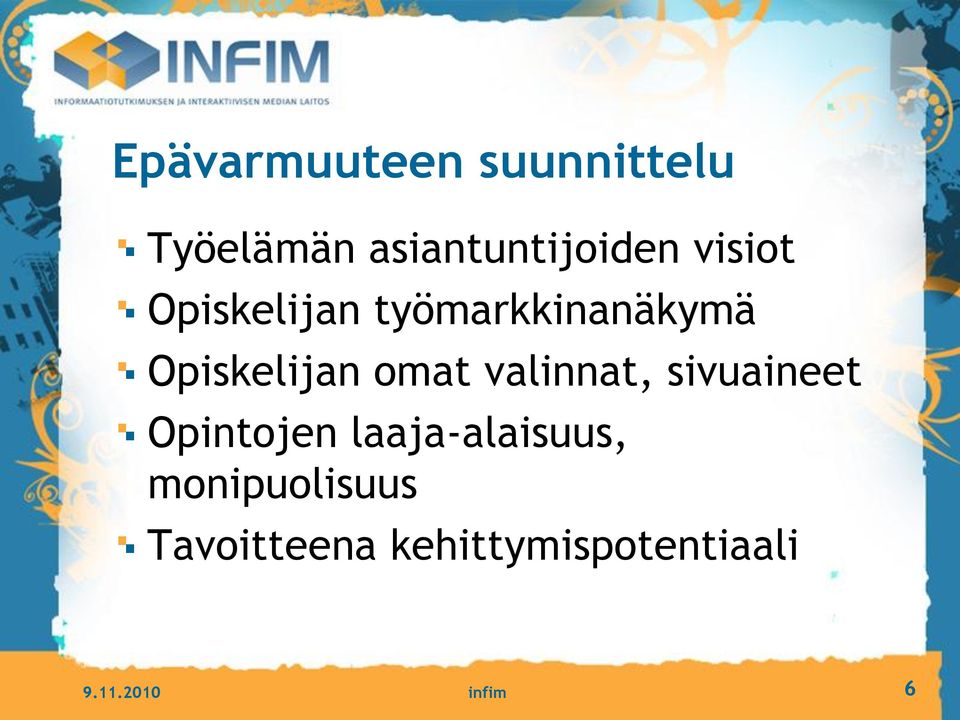 INFIM
INFORMAATIOTUTKIMUKSEN JA INTERAKTIIVISEN MEDIAN LAITOS

Epävarmuuteen suunnittelu

- Työelämän asiantuntijoiden visiot
- Opiskelijan työmarkkinanäkymä
- Opiskelijan omat valinnat, sivuaineet
- Opintojen laaja-alaisuus, monipuolisuus
- Tavoitteena kehittymispotentiaali

9.11.2010
infim
6